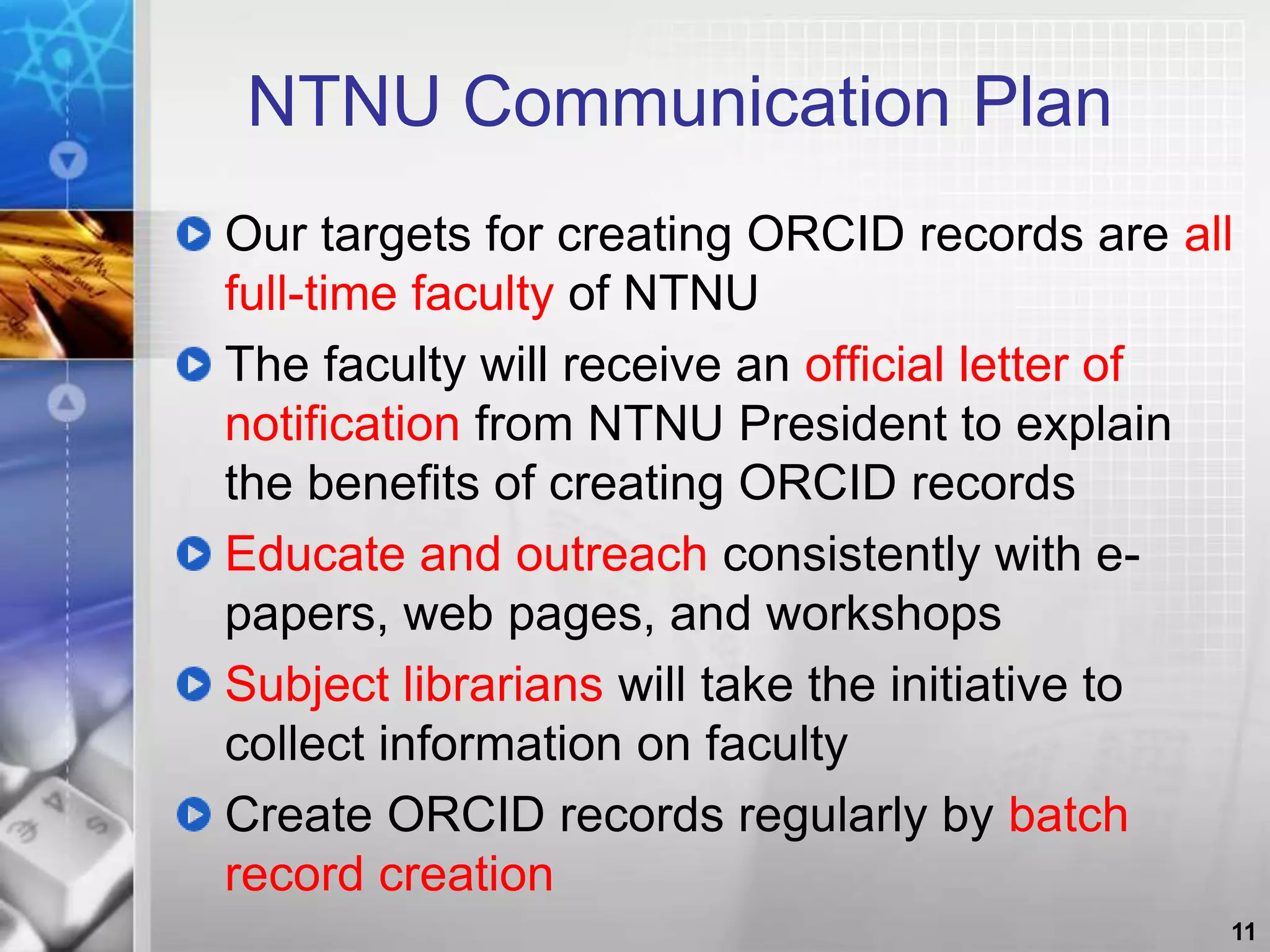 NTNU Communication Plan

Our targets for creating ORCID records are all full-time faculty of NTNU

The faculty will receive an official letter of notification from NTNU President to explain the benefits of creating ORCID records

Educate and outreach consistently with e-papers, web pages, and workshops

Subject librarians will take the initiative to collect information on faculty

Create ORCID records regularly by batch record creation

11